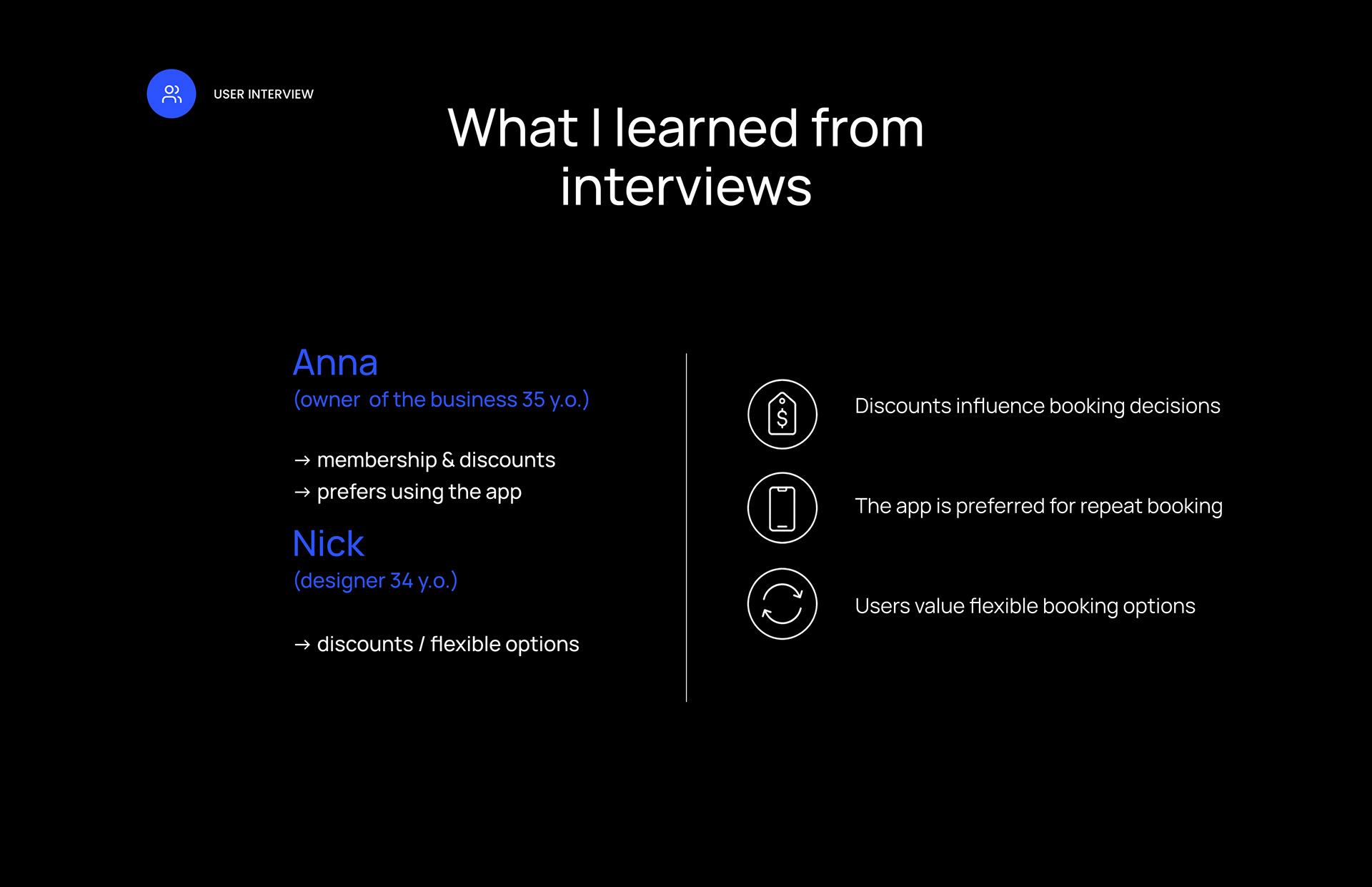 USER INTERVIEW

What I learned from interviews

Anna
(owner  of the business 35 y.o.)

→ membership & discounts
→ prefers using the app

Nick
(designer 34 y.o.)

→ discounts / flexible options

Discounts influence booking decisions

The app is preferred for repeat booking

Users value flexible booking options